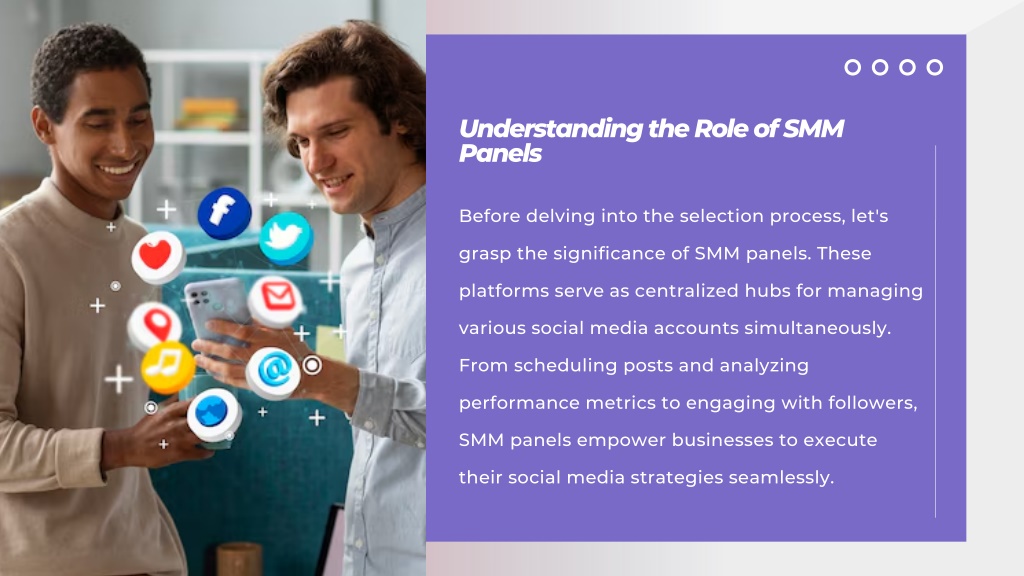 Understanding the Role of SMM Panels

Before delving into the selection process, let's grasp the significance of SMM panels. These platforms serve as centralized hubs for managing various social media accounts simultaneously. From scheduling posts and analyzing performance metrics to engaging with followers, SMM panels empower businesses to execute their social media strategies seamlessly.